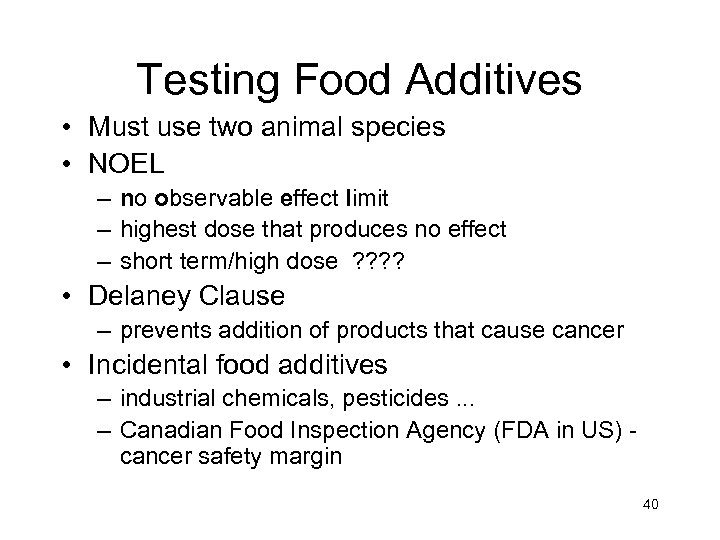 Testing Food Additives

• Must use two animal species
• NOEL
– no observable effect limit
– highest dose that produces no effect
– short term/high dose ????
• Delaney Clause
– prevents addition of products that cause cancer
• Incidental food additives
– industrial chemicals, pesticides ...
– Canadian Food Inspection Agency (FDA in US) - cancer safety margin

40